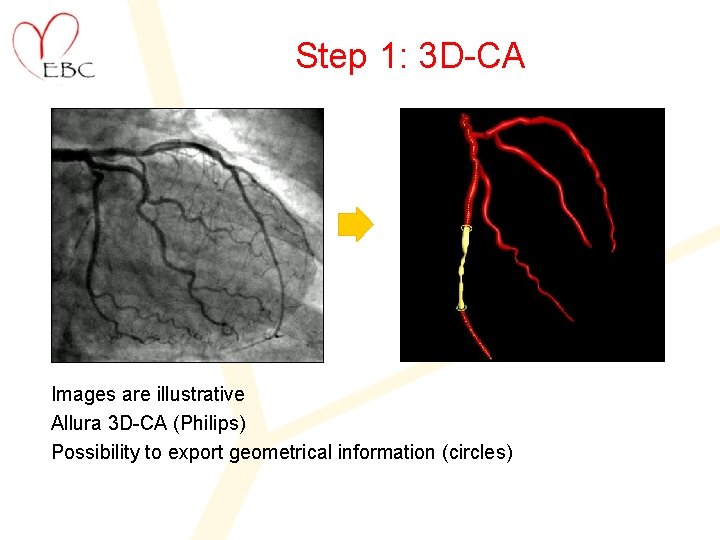 EBC

Step 1: 3D-CA

Images are illustrative
Allura 3D-CA (Philips)
Possibility to export geometrical information (circles)